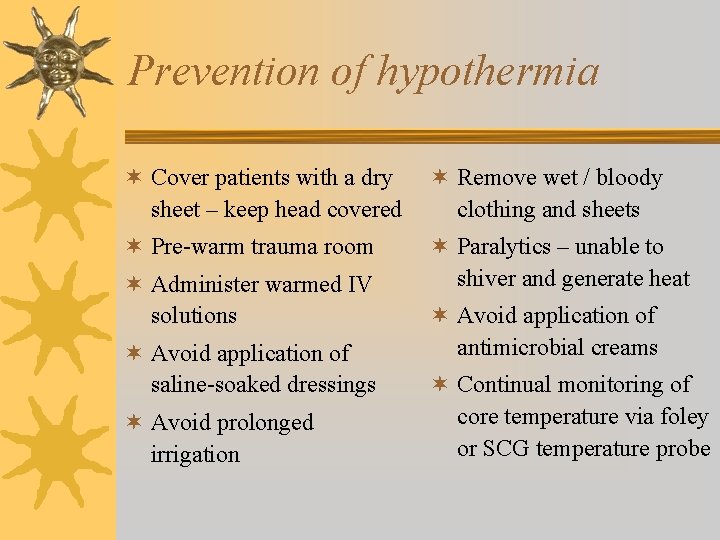 Prevention of hypothermia

✶ Cover patients with a dry sheet – keep head covered
✶ Pre-warm trauma room
✶ Administer warmed IV solutions
✶ Avoid application of saline-soaked dressings
✶ Avoid prolonged irrigation

✶ Remove wet / bloody clothing and sheets
✶ Paralytics – unable to shiver and generate heat
✶ Avoid application of antimicrobial creams
✶ Continual monitoring of core temperature via foley or SCG temperature probe